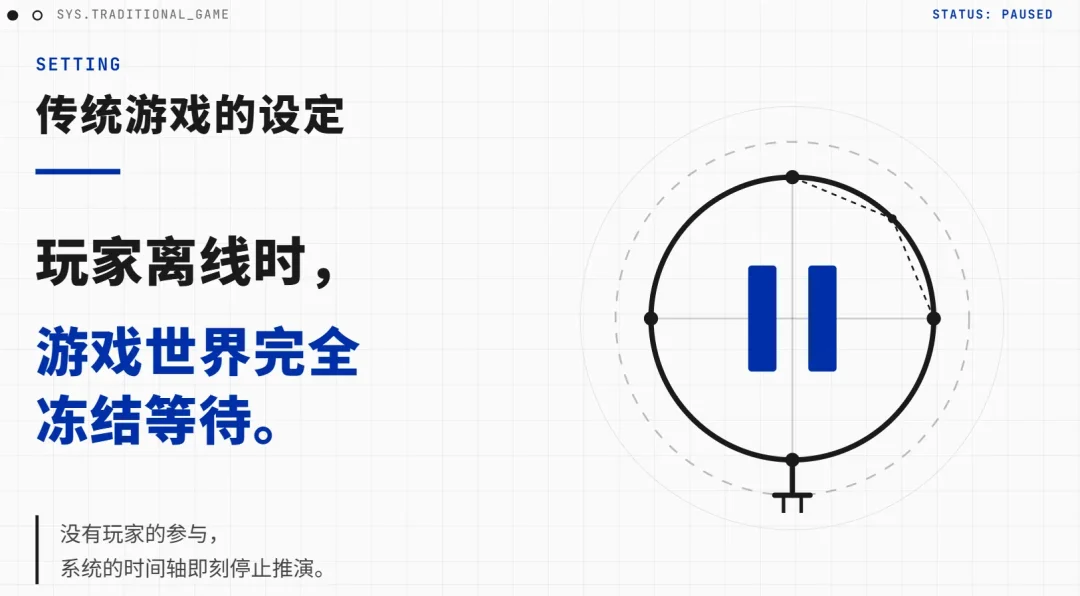 SYS.TRADITIONAL_GAME

STATUS: PAUSED

SETTING

传统游戏的设定

玩家离线时，

游戏世界完全冻结等待。

没有玩家的参与，
系统的时间轴即刻停止推演。